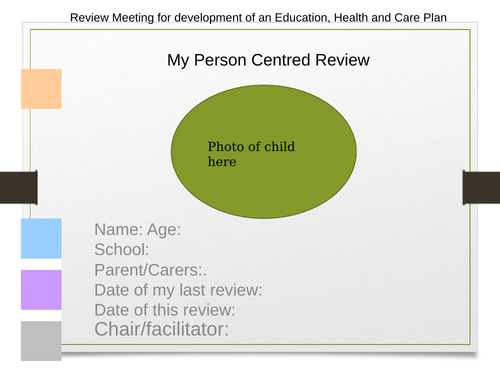 Review Meeting for development of an Education, Health and Care Plan

My Person Centred Review

Photo of child here

Name: Age:
School:
Parent/Carers:.
Date of my last review:
Date of this review:
Chair/facilitator: